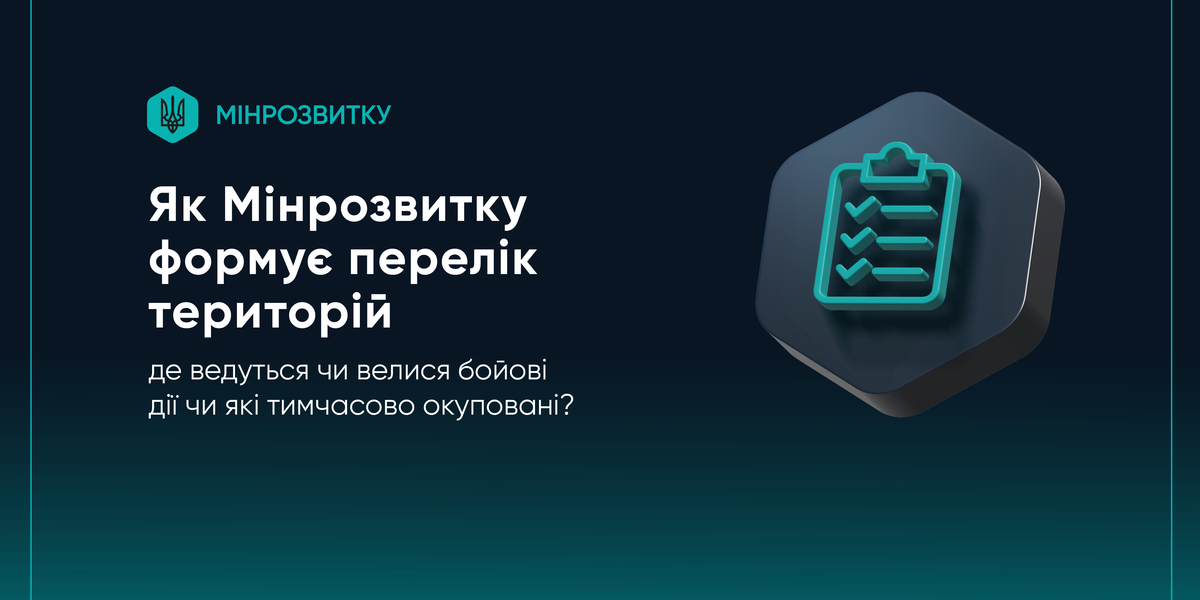 МІНРОЗВИТКУ

Як Мінрозвитку формує перелік територій

де ведуться чи велися бойові дії чи які тимчасово окуповані?